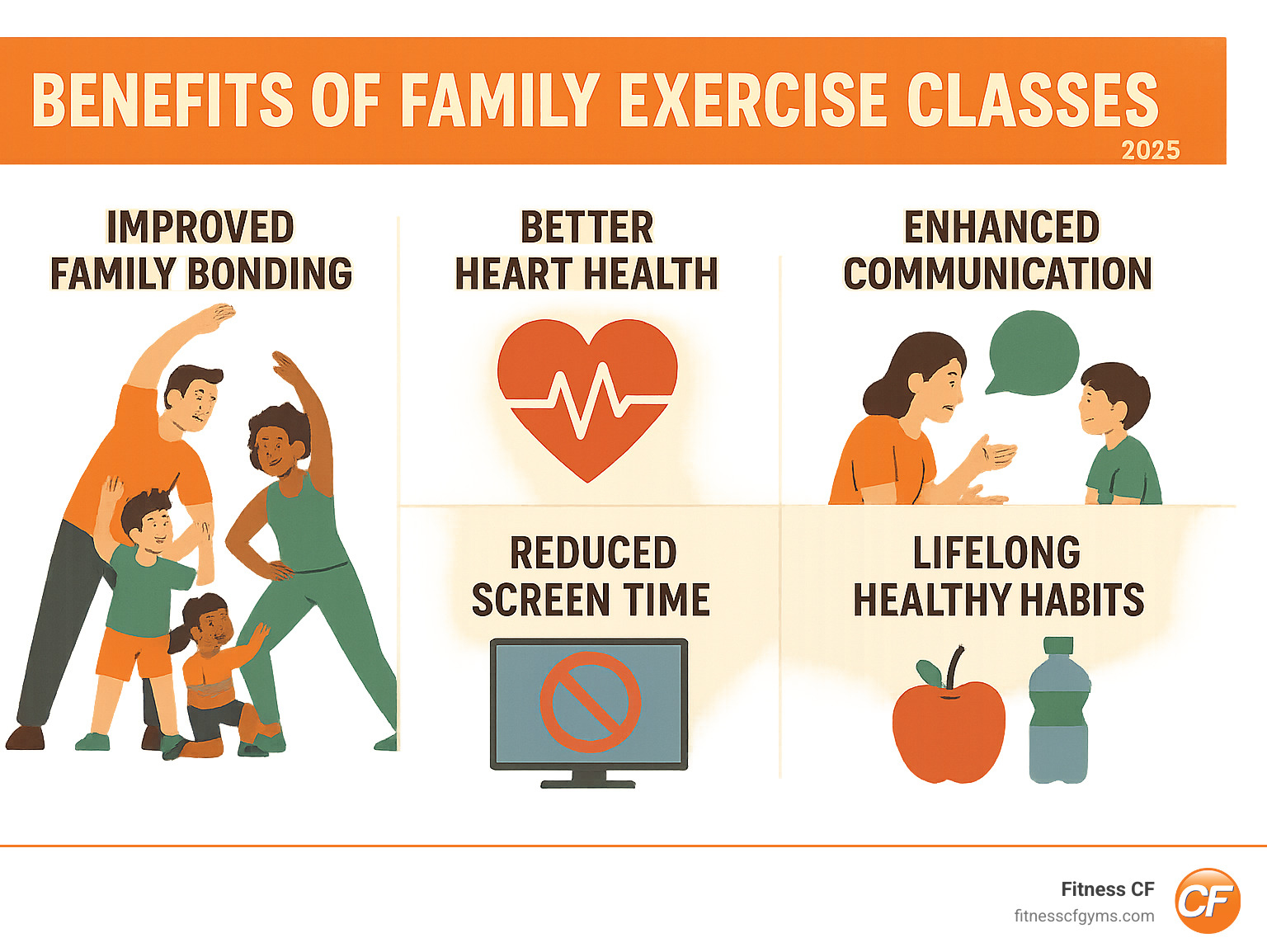 BENEFITS OF FAMILY EXERCISE CLASSES
2025

IMPROVED FAMILY BONDING

BETTER HEART HEALTH

ENHANCED COMMUNICATION

REDUCED SCREEN TIME

LIFELONG HEALTHY HABITS

Fitness CF
fitnesscfgyms.com
CF